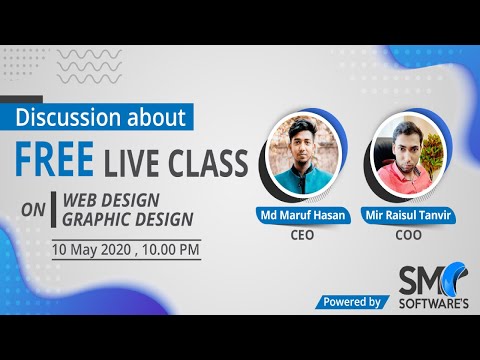 Discussion about
FREE LIVE CLASS
ON WEB DESIGN
GRAPHIC DESIGN
10 May 2020 , 10.00 PM

Md Maruf Hasan
CEO

Mir Raisul Tanvir
COO

Powered by
SM
SOFTWARE'S